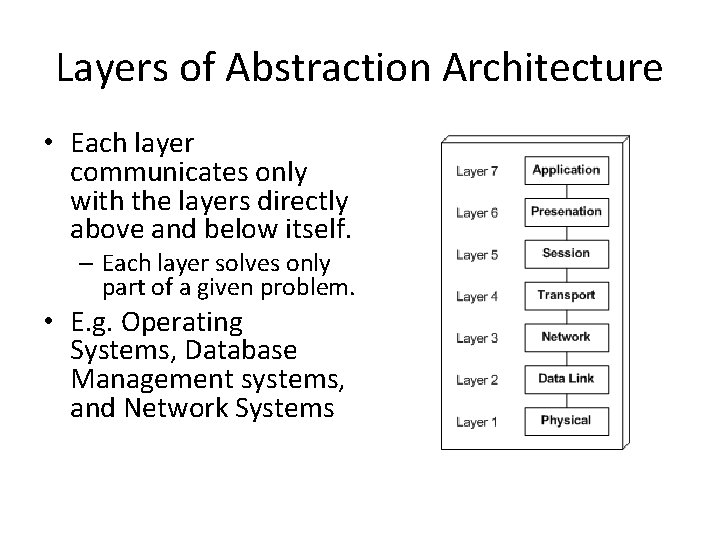 Layers of Abstraction Architecture

• Each layer communicates only with the layers directly above and below itself.
– Each layer solves only part of a given problem.
• E.g. Operating Systems, Database Management systems, and Network Systems

Layer 7 Application
Layer 6 Presenation
Layer 5 Session
Layer 4 Transport
Layer 3 Network
Layer 2 Data Link
Layer 1 Physical